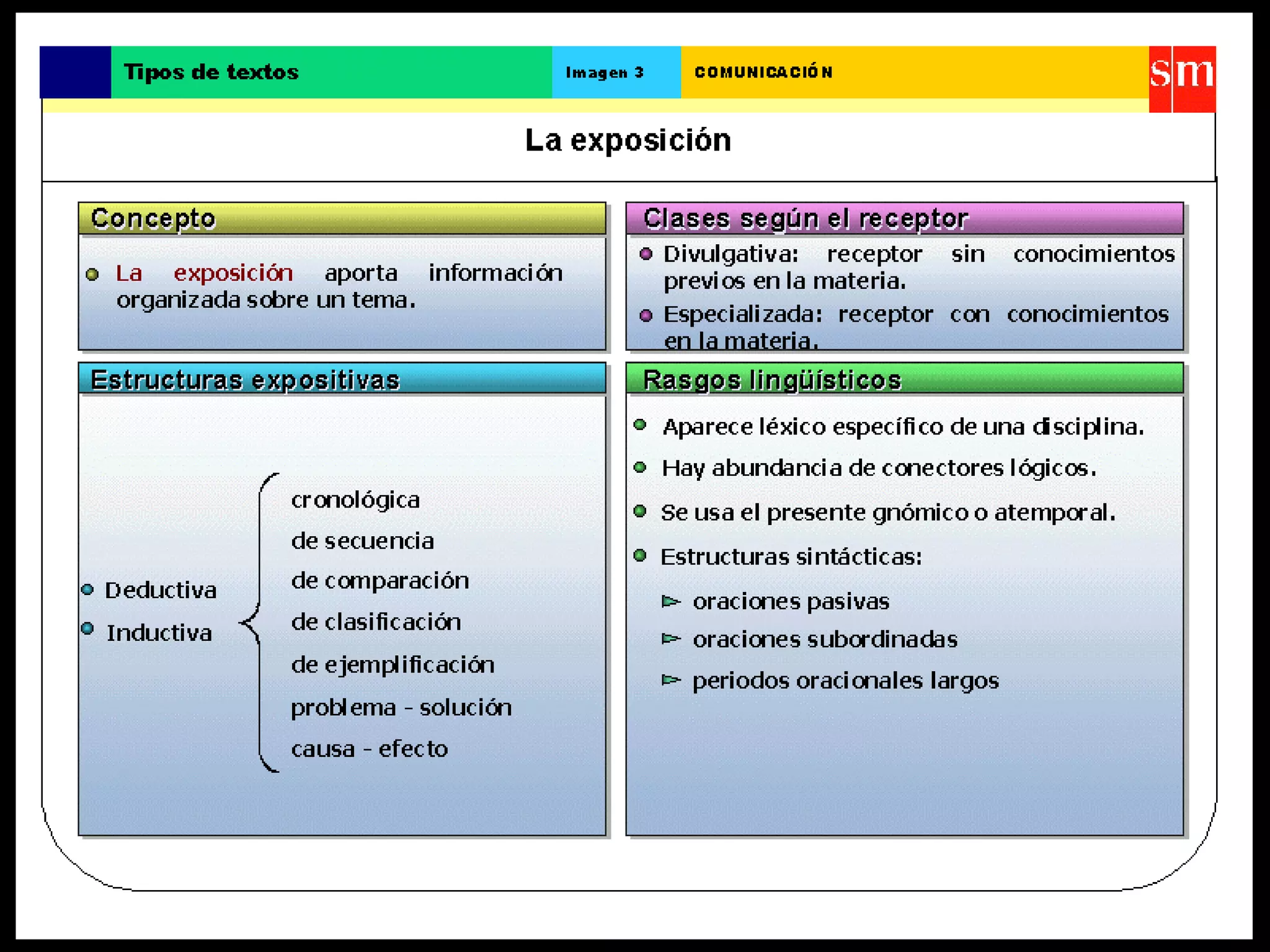 Tipos de textos

Imagen 3

COMUNICACIÓN

sm

La exposición

Concepto

La exposición aporta información organizada sobre un tema.

Clases según el receptor

Divulgativa: receptor sin conocimientos previos en la materia.

Especializada: receptor con conocimientos en la materia.

Estructuras expositivas

Deductiva

Inductiva

cronológica

de secuencia

de comparación

de clasificación

de ejemplificación

problema - solución

causa - efecto

Rasgos lingüísticos

Aparece léxico específico de una disciplina.

Hay abundancia de conectores lógicos.

Se usa el presente gnómico o atemporal.

Estructuras sintácticas:

oraciones pasivas

oraciones subordinadas

periodos oracionales largos